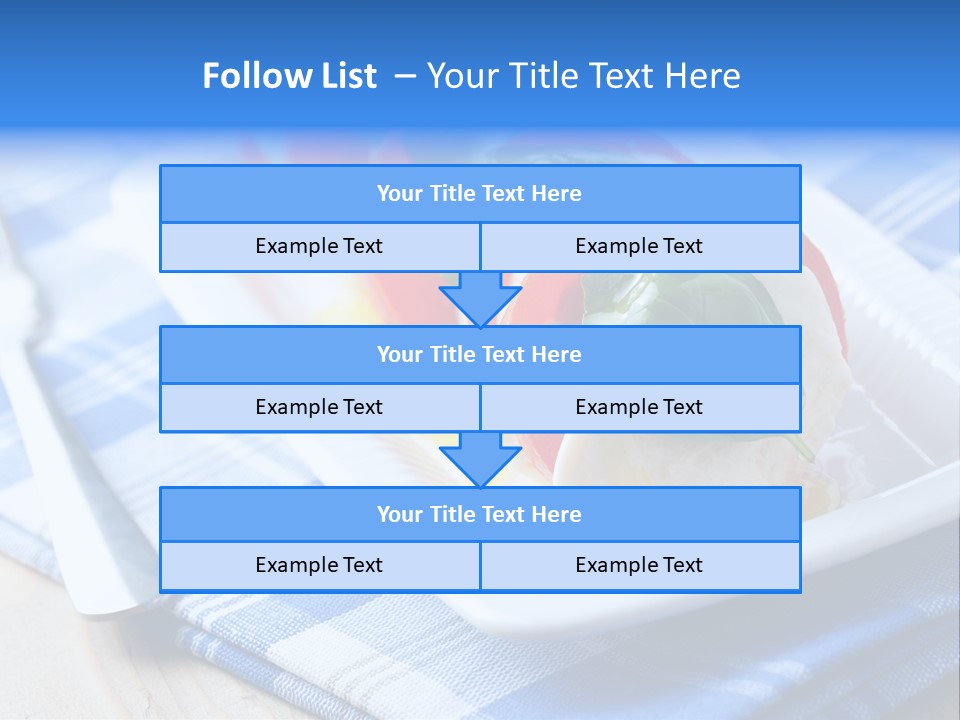 Follow List – Your Title Text Here

Your Title Text Here

Example Text

Example Text

Your Title Text Here

Example Text

Example Text

Your Title Text Here

Example Text

Example Text